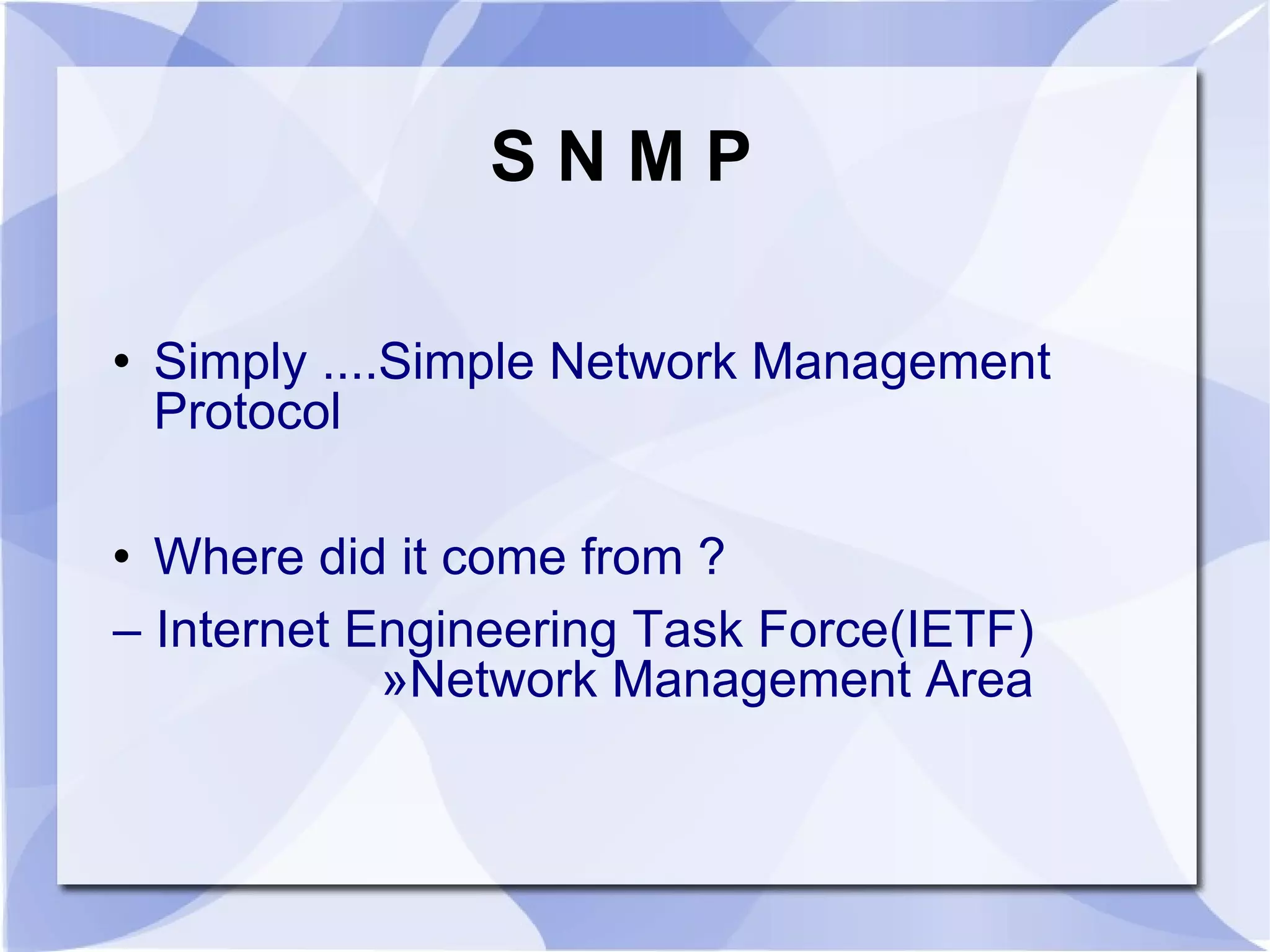 S N M P

• Simply ....Simple Network Management Protocol

• Where did it come from ?

– Internet Engineering Task Force(IETF)

»Network Management Area